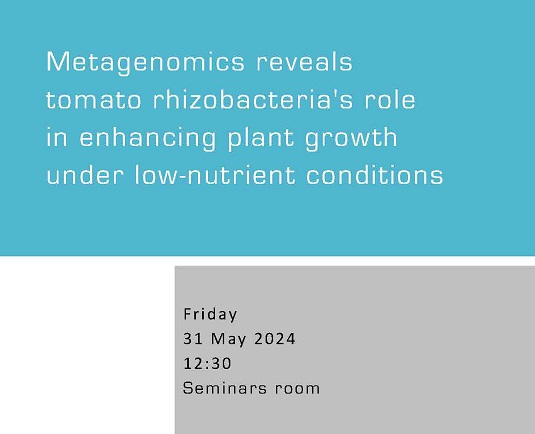 Metagenomics reveals tomato rhizobacteria's role in enhancing plant growth under low-nutrient conditions

Friday
31 May 2024
12:30
Seminars room